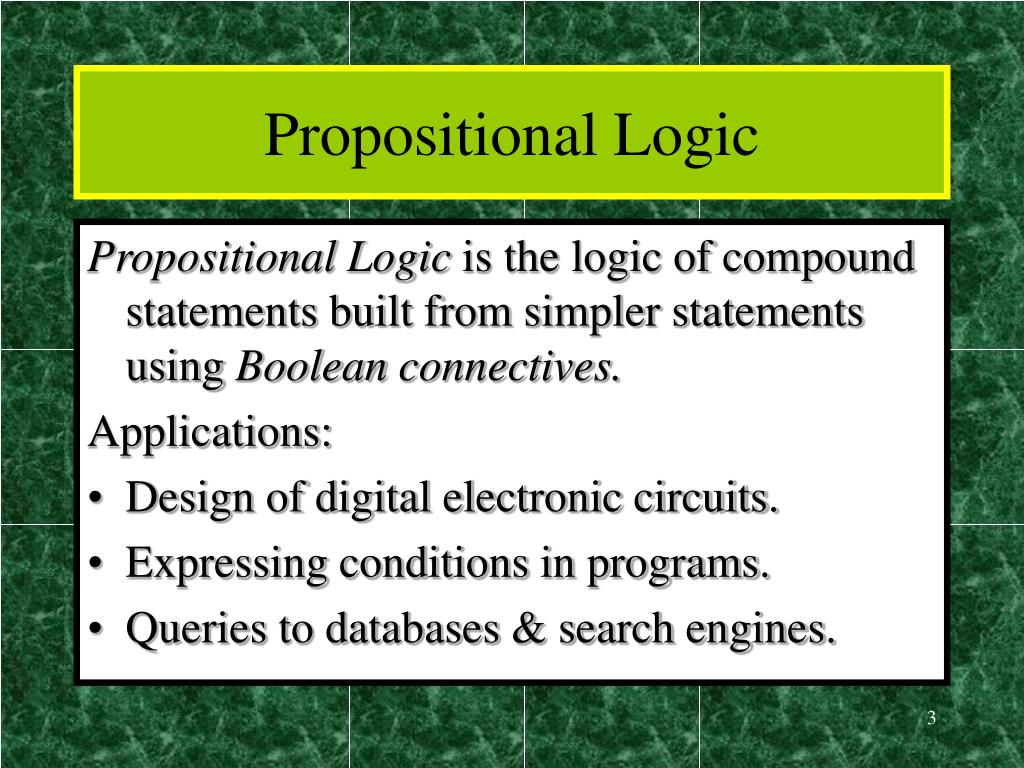 Propositional Logic

Propositional Logic is the logic of compound statements built from simpler statements using Boolean connectives.

Applications:

• Design of digital electronic circuits.
• Expressing conditions in programs.
• Queries to databases & search engines.

3